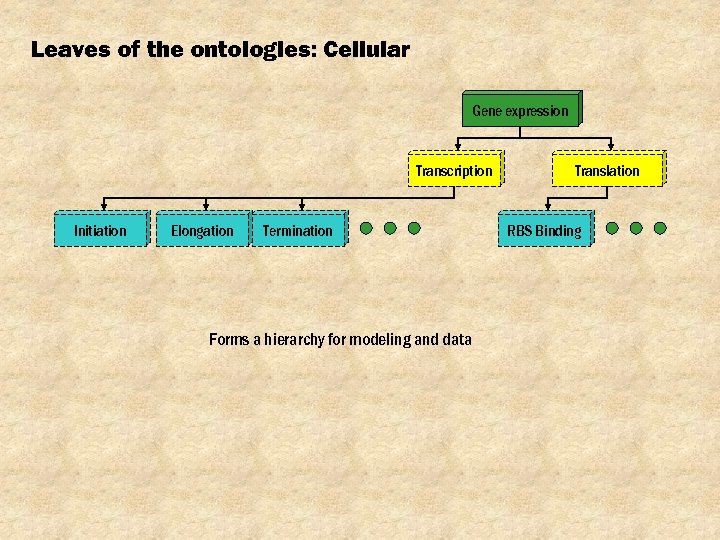 Leaves of the ontologies: Cellular

Gene expression

Transcription

Translation

Initiation

Elongation

Termination

RBS Binding

Forms a hierarchy for modeling and data